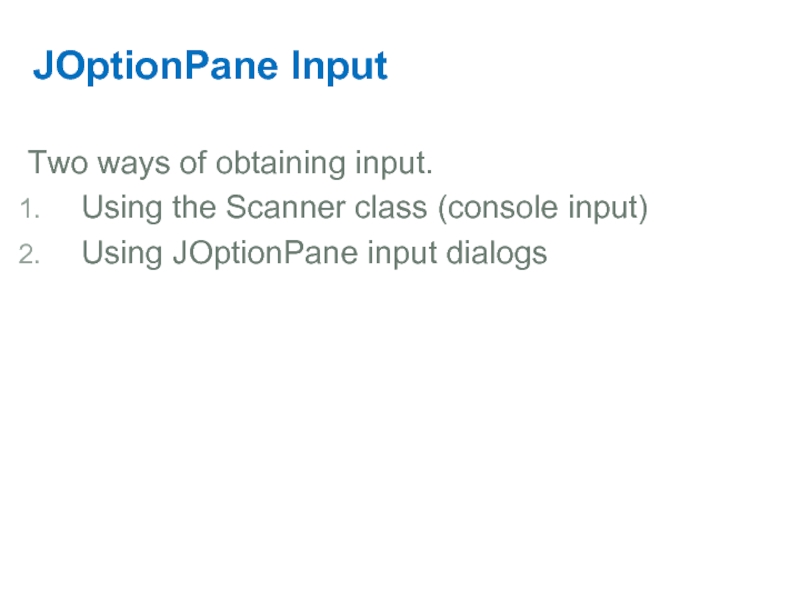 JOptionPane Input

Two ways of obtaining input.

1. Using the Scanner class (console input)
2. Using JOptionPane input dialogs